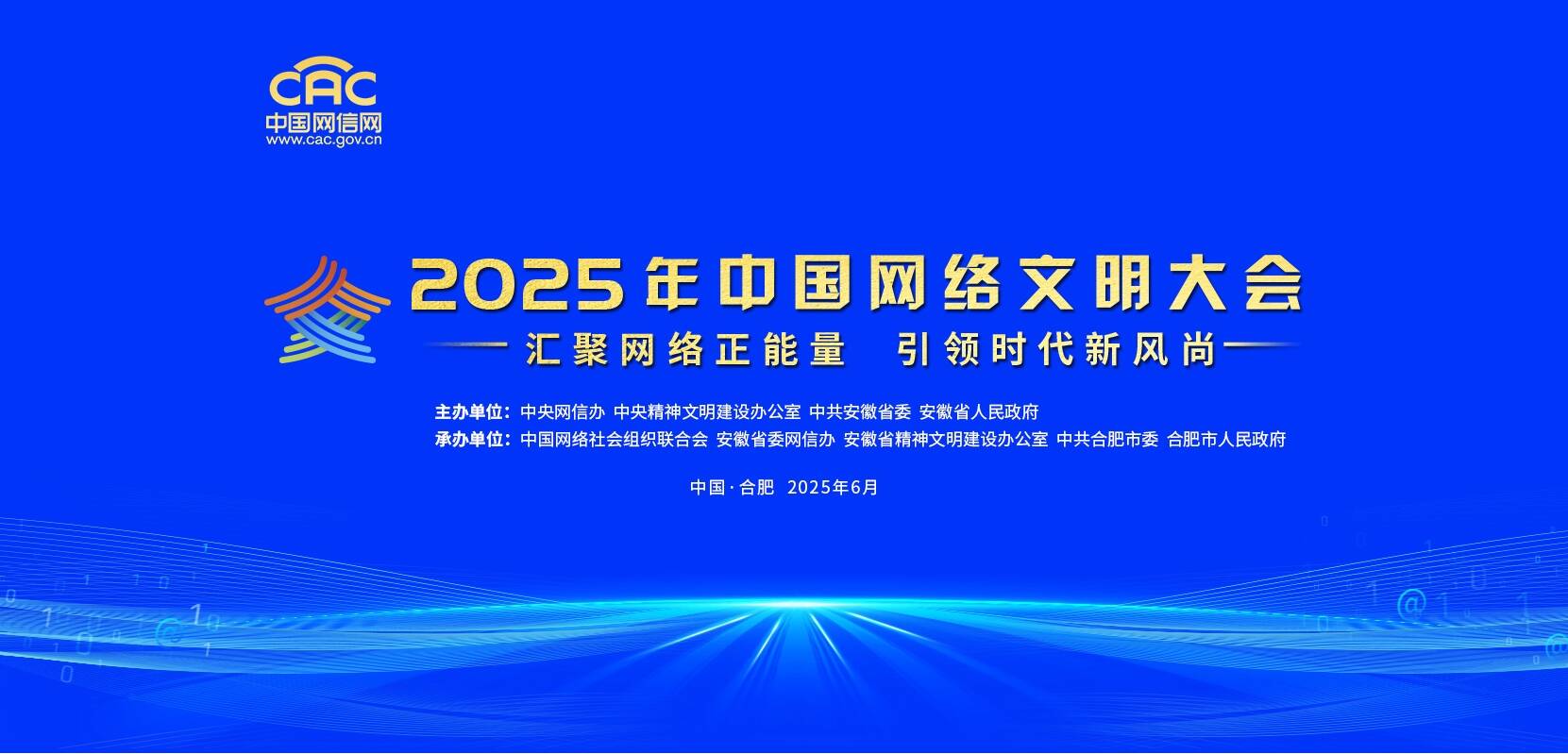 CAC
中国网信网
www.cac.gov.cn

2025年中国网络文明大会

汇聚网络正能量　引领时代新风尚

主办单位：中央网信办　中央精神文明建设办公室　中共安徽省委　安徽省人民政府
承办单位：中国网络社会组织联合会　安徽省委网信办　安徽省精神文明建设办公室　中共合肥市委　合肥市人民政府

中国·合肥　2025年6月